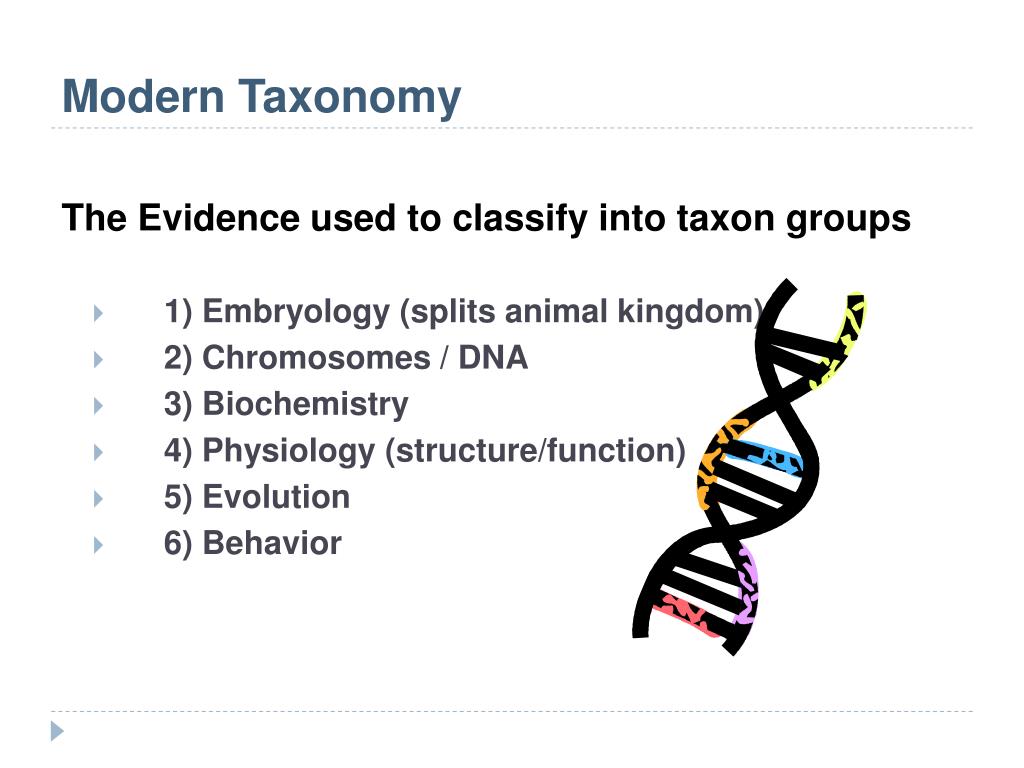 Modern Taxonomy

The Evidence used to classify into taxon groups

1) Embryology (splits animal kingdom)
2) Chromosomes / DNA
3) Biochemistry
4) Physiology (structure/function)
5) Evolution
6) Behavior